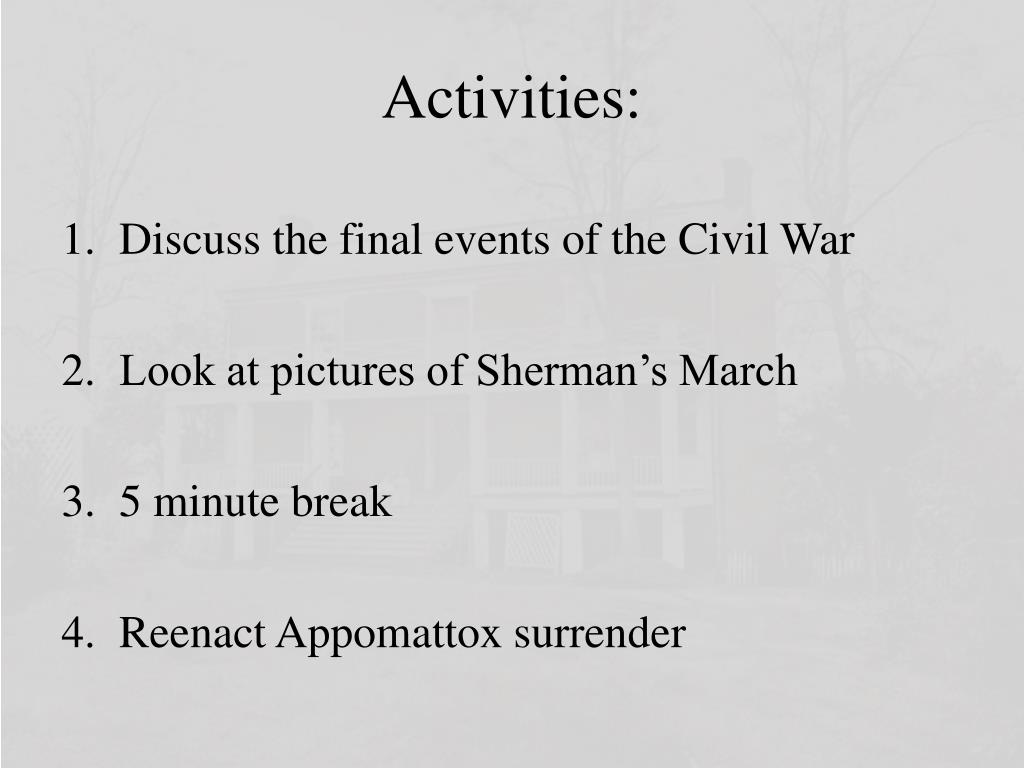 Activities:

1. Discuss the final events of the Civil War

2. Look at pictures of Sherman's March

3. 5 minute break

4. Reenact Appomattox surrender